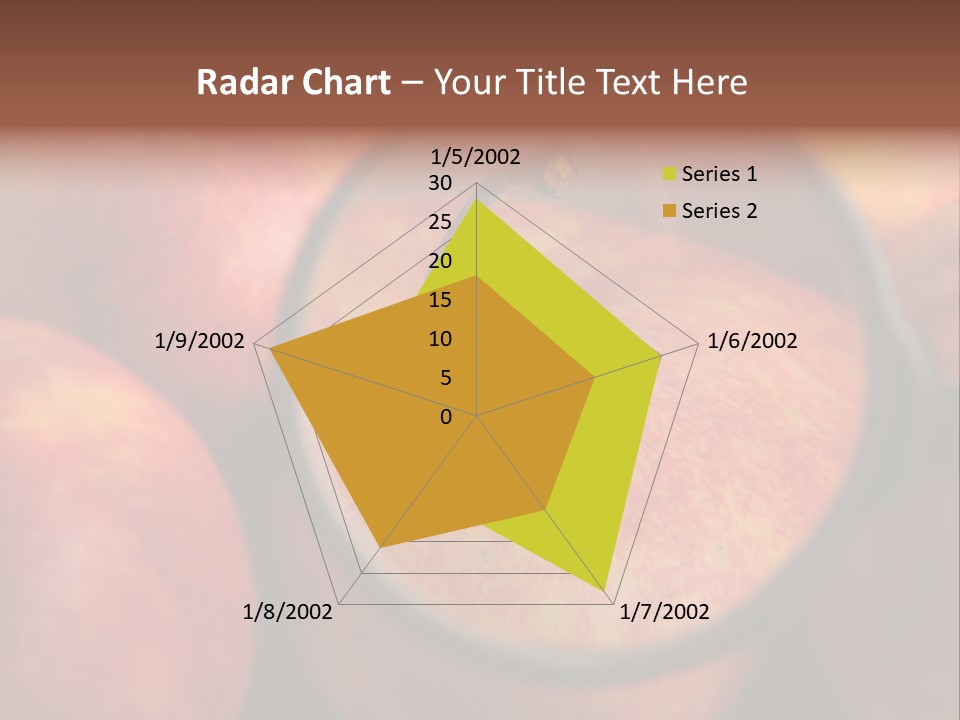 Radar Chart – Your Title Text Here

1/5/2002
30
25
20
15
10
5
0
1/6/2002
1/7/2002
1/8/2002
1/9/2002

Series 1
Series 2